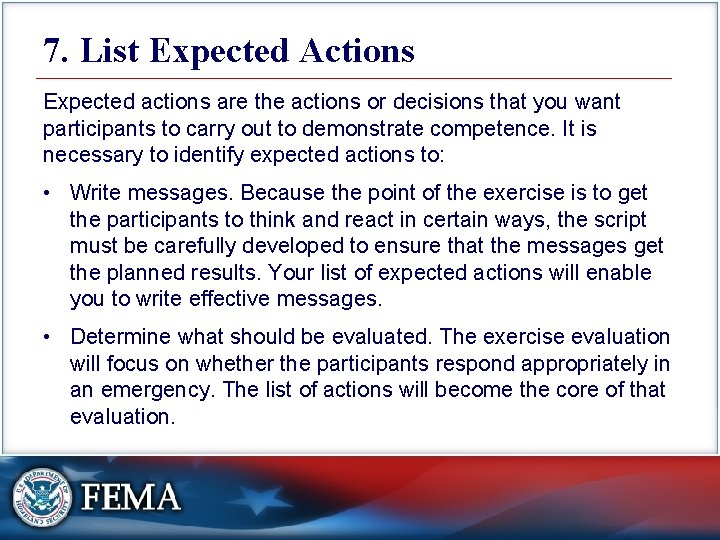 7. List Expected Actions

Expected actions are the actions or decisions that you want participants to carry out to demonstrate competence. It is necessary to identify expected actions to:

• Write messages. Because the point of the exercise is to get the participants to think and react in certain ways, the script must be carefully developed to ensure that the messages get the planned results. Your list of expected actions will enable you to write effective messages.

• Determine what should be evaluated. The exercise evaluation will focus on whether the participants respond appropriately in an emergency. The list of actions will become the core of that evaluation.

U.S. DEPARTMENT OF HOMELAND SECURITY

FEMA